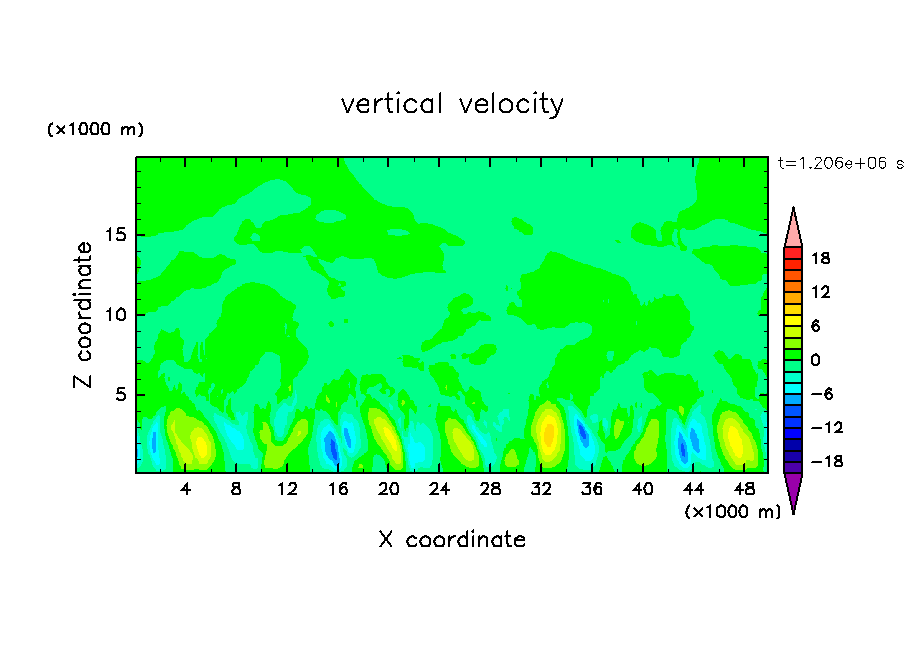 vertical velocity

(×1000 m)

t=1.206e+06 s

Z coordinate

15
10
5

4 8 12 16 20 24 28 32 36 40 44 48

(×1000 m)

X coordinate

18
12
6
0
−6
−12
−18